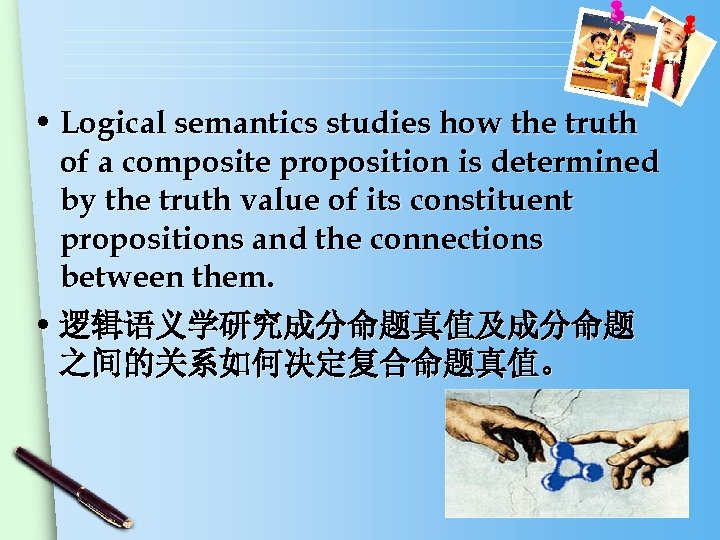 • Logical semantics studies how the truth of a composite proposition is determined by the truth value of its constituent propositions and the connections between them.

• 逻辑语义学研究成分命题真值及成分命题之间的关系如何决定复合命题真值。